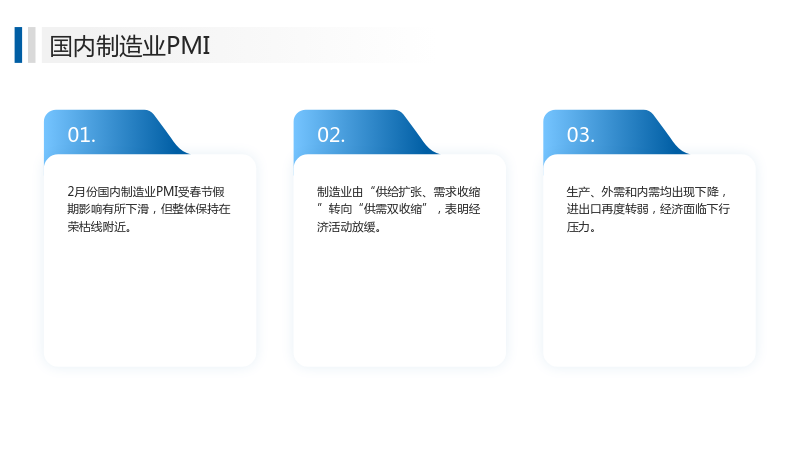 国内制造业PMI

01.

2月份国内制造业PMI受春节假期影响有所下滑，但整体保持在荣枯线附近。

02.

制造业由“供给扩张、需求收缩”转向“供需双收缩”，表明经济活动放缓。

03.

生产、外需和内需均出现下降，进出口再度转弱，经济面临下行压力。